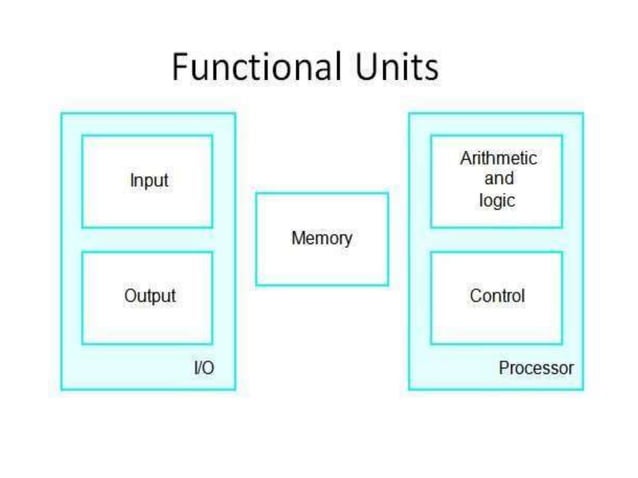 Functional Units

Input

Output

I/O

Memory

Arithmetic and logic

Control

Processor